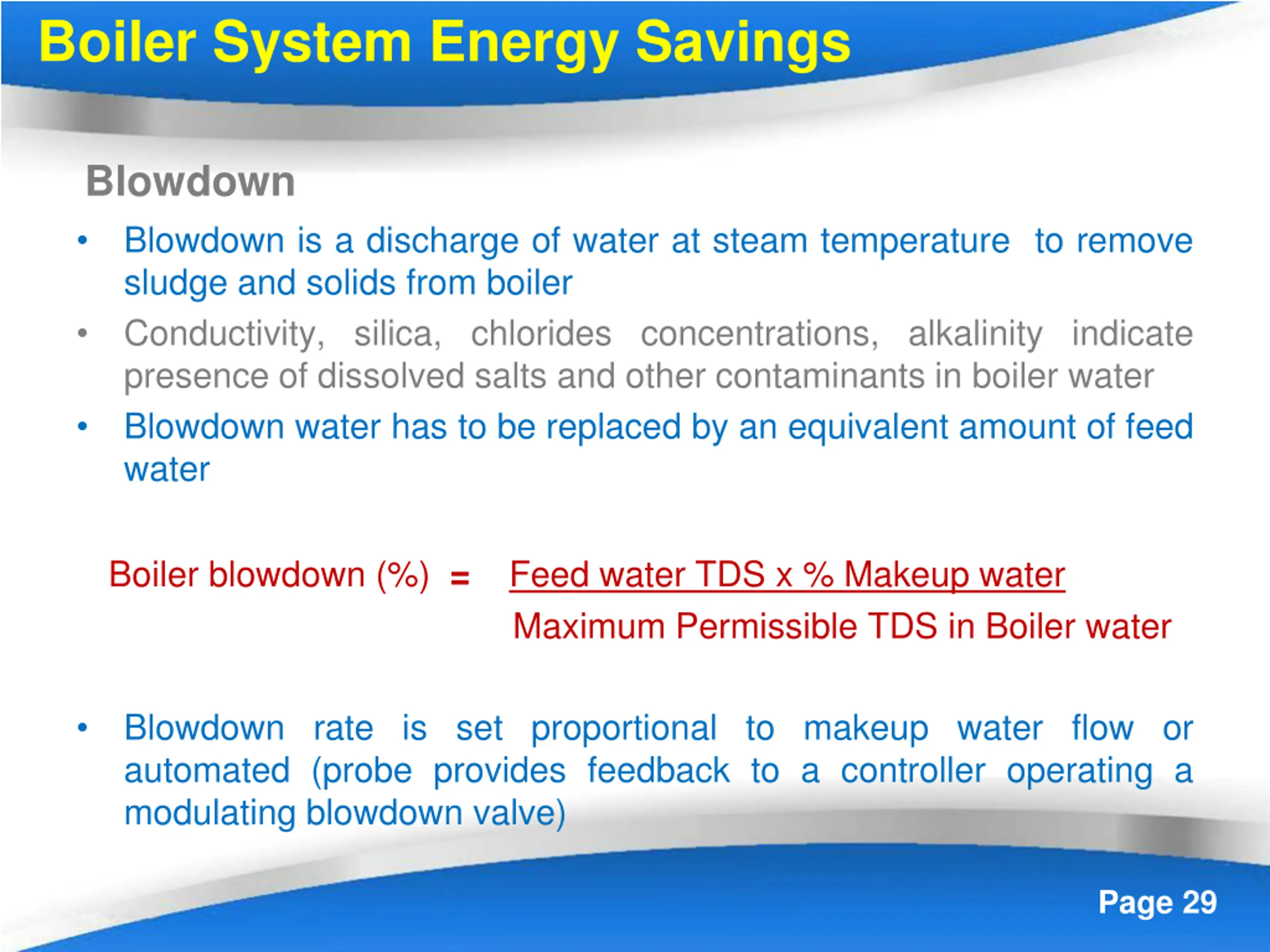 Boiler System Energy Savings

Blowdown

• Blowdown is a discharge of water at steam temperature to remove sludge and solids from boiler

• Conductivity, silica, chlorides concentrations, alkalinity indicate presence of dissolved salts and other contaminants in boiler water

• Blowdown water has to be replaced by an equivalent amount of feed water

Boiler blowdown (%) = $\frac{\text{Feed water TDS x \% Makeup water}}{\text{Maximum Permissible TDS in Boiler water}}$

• Blowdown rate is set proportional to makeup water flow or automated (probe provides feedback to a controller operating a modulating blowdown valve)

Page 29